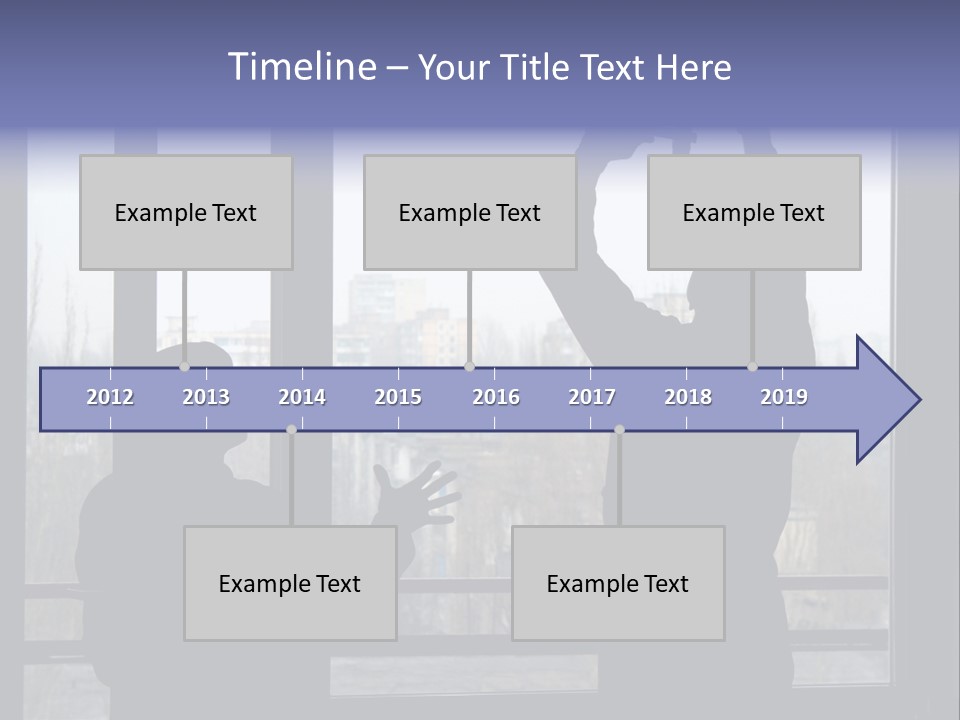 Timeline – Your Title Text Here

Example Text

Example Text

Example Text

2012 2013 2014 2015 2016 2017 2018 2019

Example Text

Example Text